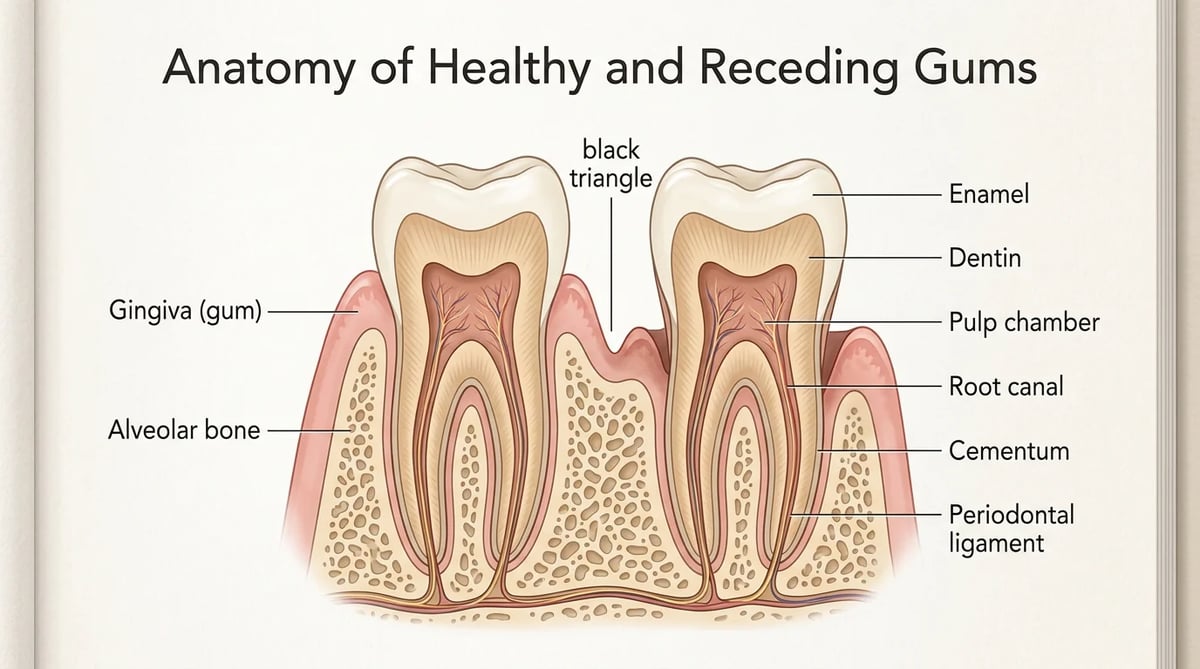 Anatomy of Healthy and Receding Gums

black triangle

Gingiva (gum)

Alveolar bone

Enamel

Dentin

Pulp chamber

Root canal

Cementum

Periodontal ligament